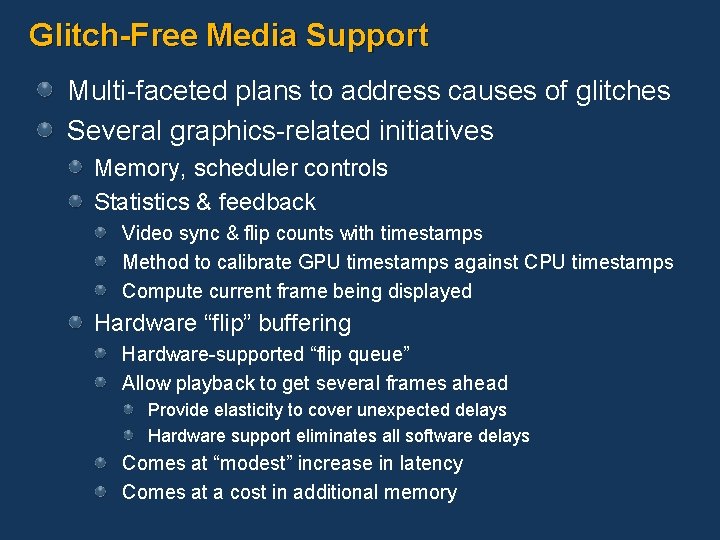 Glitch-Free Media Support

Multi-faceted plans to address causes of glitches

Several graphics-related initiatives

Memory, scheduler controls

Statistics & feedback

Video sync & flip counts with timestamps

Method to calibrate GPU timestamps against CPU timestamps

Compute current frame being displayed

Hardware “flip” buffering

Hardware-supported “flip queue”

Allow playback to get several frames ahead

Provide elasticity to cover unexpected delays

Hardware support eliminates all software delays

Comes at “modest” increase in latency

Comes at a cost in additional memory